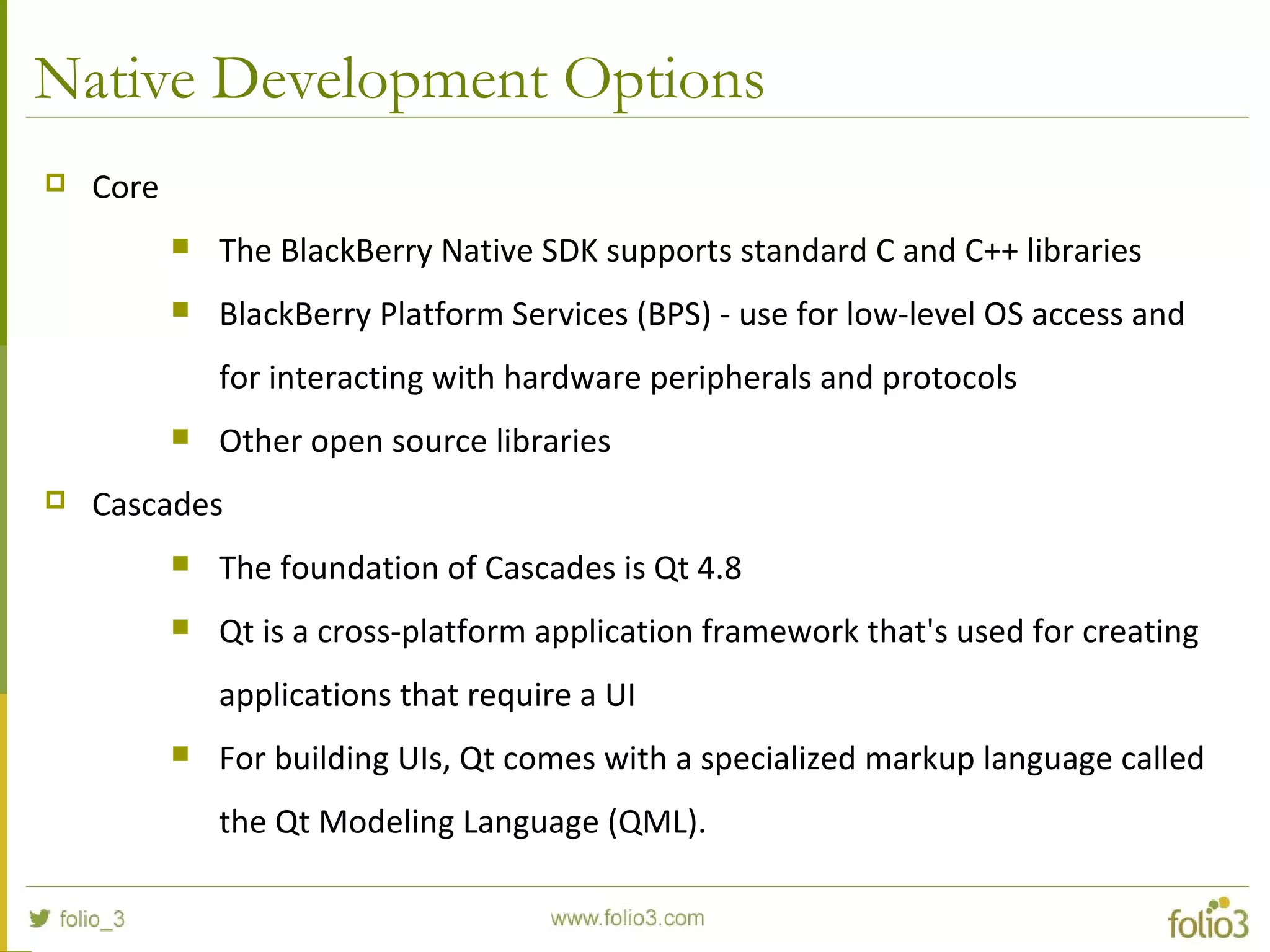 Native Development Options

Core

The BlackBerry Native SDK supports standard C and C++ libraries

BlackBerry Platform Services (BPS) - use for low-level OS access and for interacting with hardware peripherals and protocols

Other open source libraries

Cascades

The foundation of Cascades is Qt 4.8

Qt is a cross-platform application framework that's used for creating applications that require a UI

For building UIs, Qt comes with a specialized markup language called the Qt Modeling Language (QML).

folio_3

www.folio3.com

folio3